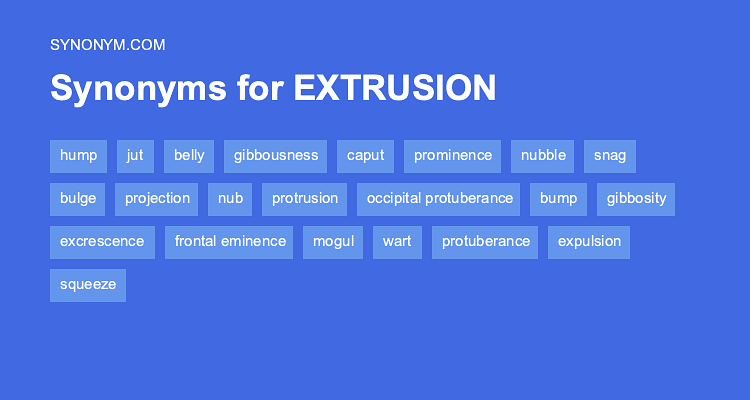 SYNONYM.COM

Synonyms for EXTRUSION

hump jut belly gibbousness caput prominence nubble snag bulge projection nub protrusion occipital protuberance bump gibbosity excrescence frontal eminence mogul wart protuberance expulsion squeeze